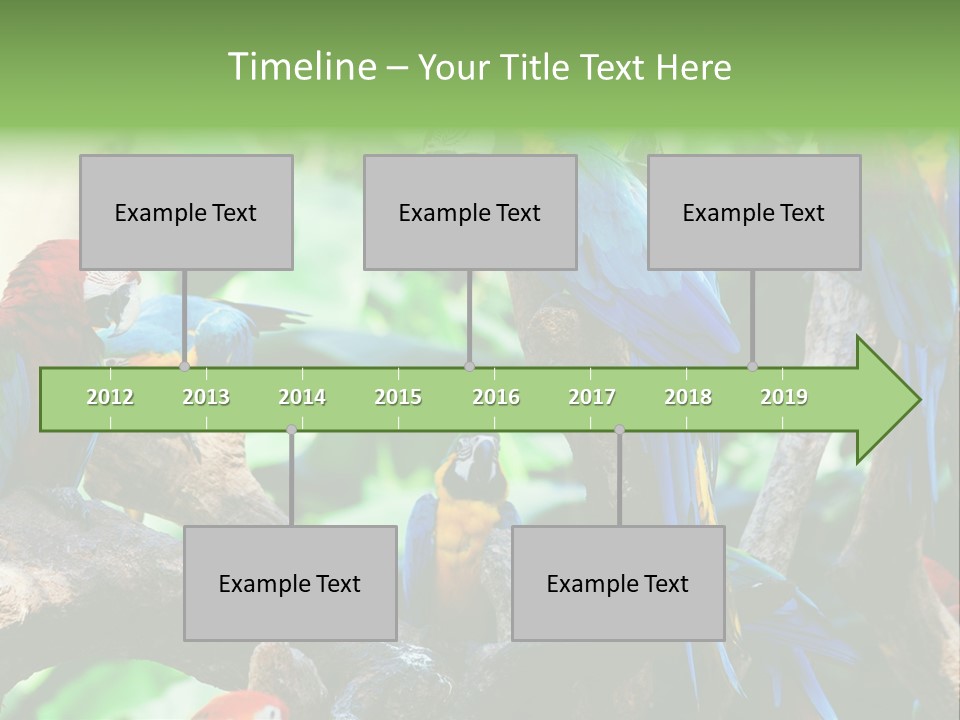 Timeline – Your Title Text Here

Example Text

Example Text

Example Text

2012 2013 2014 2015 2016 2017 2018 2019

Example Text

Example Text